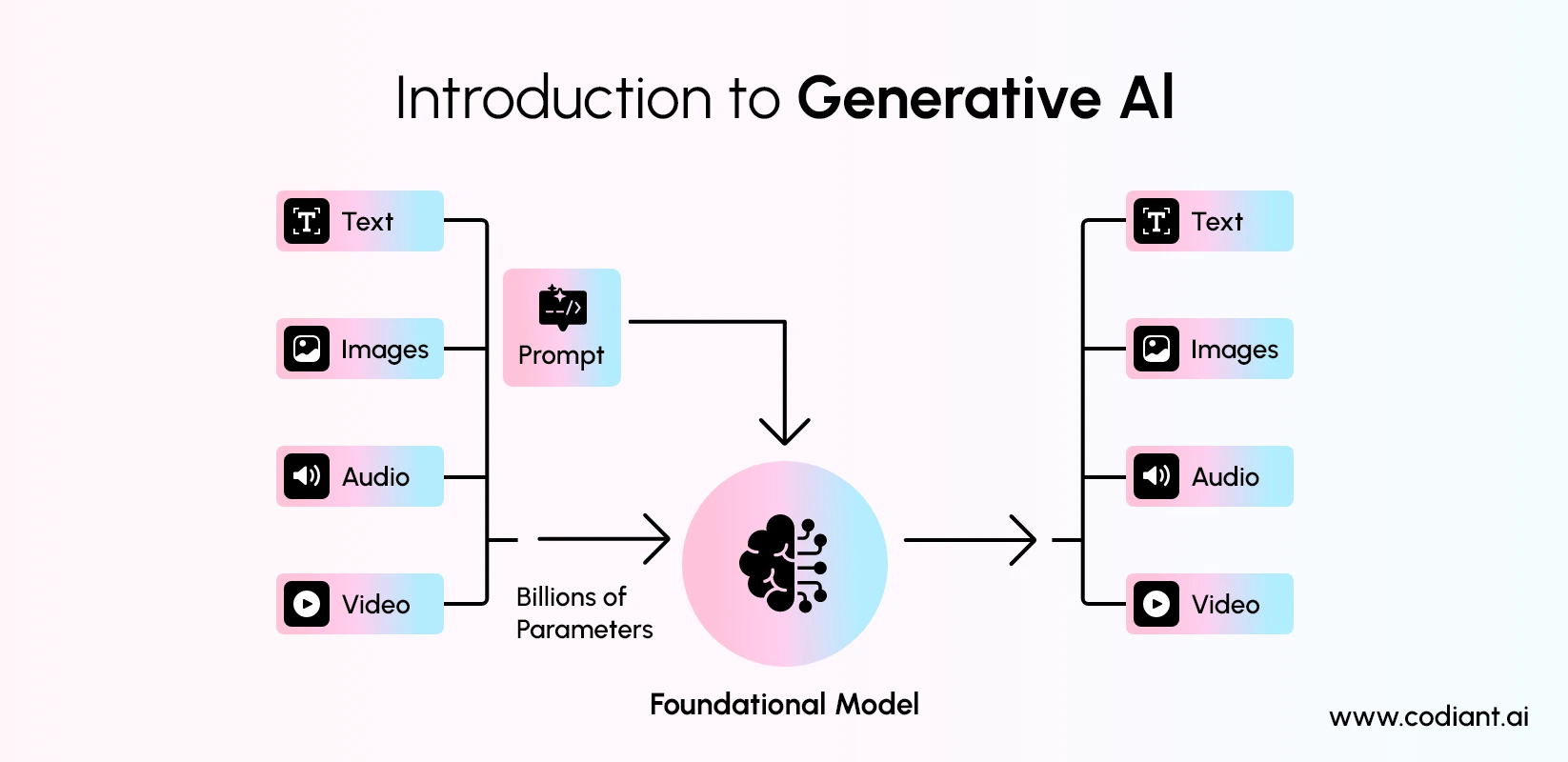 Introduction to Generative AI

Text

Images

Audio

Video

Prompt

Billions of Parameters

Foundational Model

Text

Images

Audio

Video

www.codiant.ai